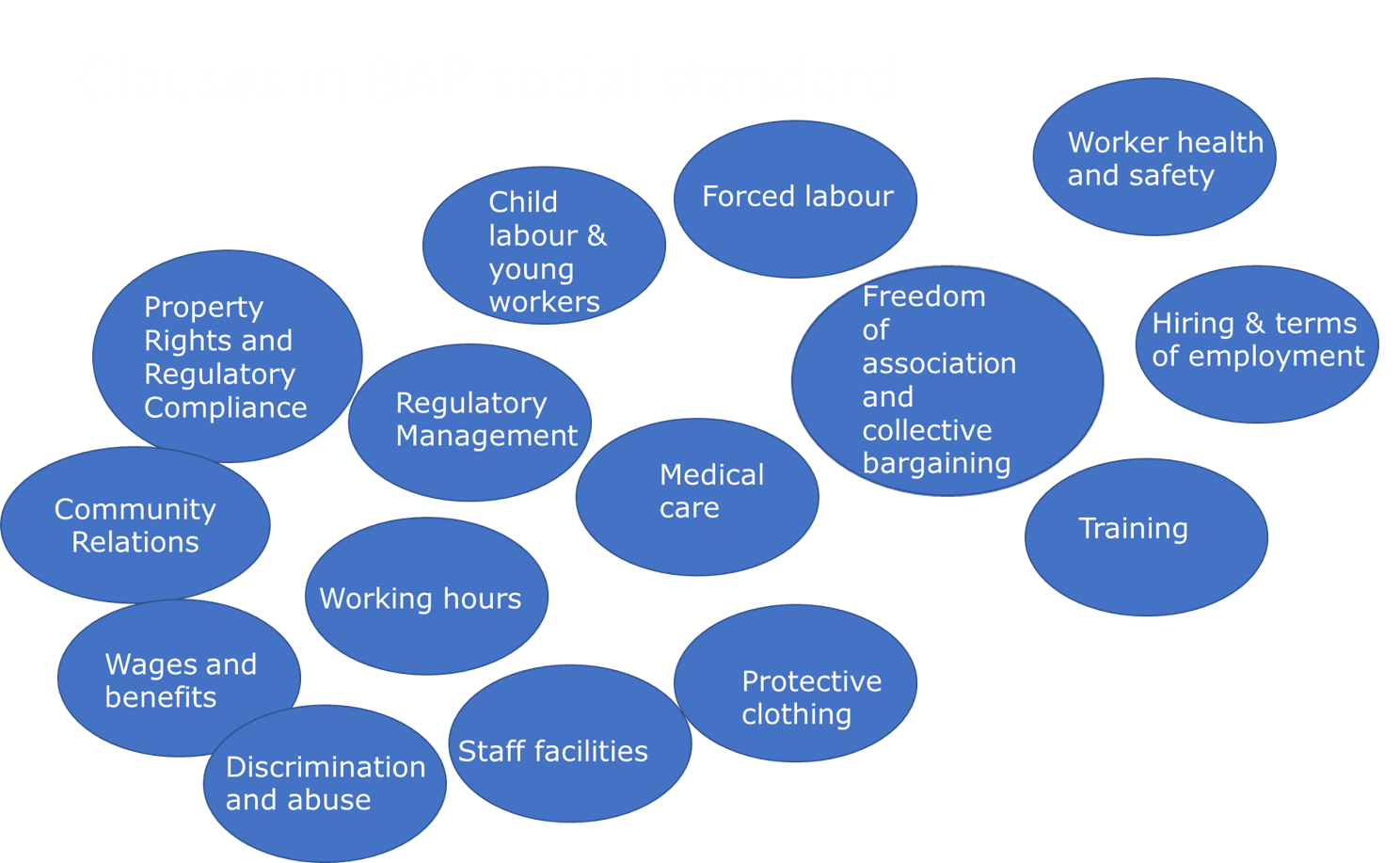 Worker health and safety

Forced labour

Child labour & young workers

Property Rights and Regulatory Compliance

Freedom of association and collective bargaining

Hiring & terms of employment

Regulatory Management

Medical care

Community Relations

Training

Working hours

Wages and benefits

Protective clothing

Staff facilities

Discrimination and abuse